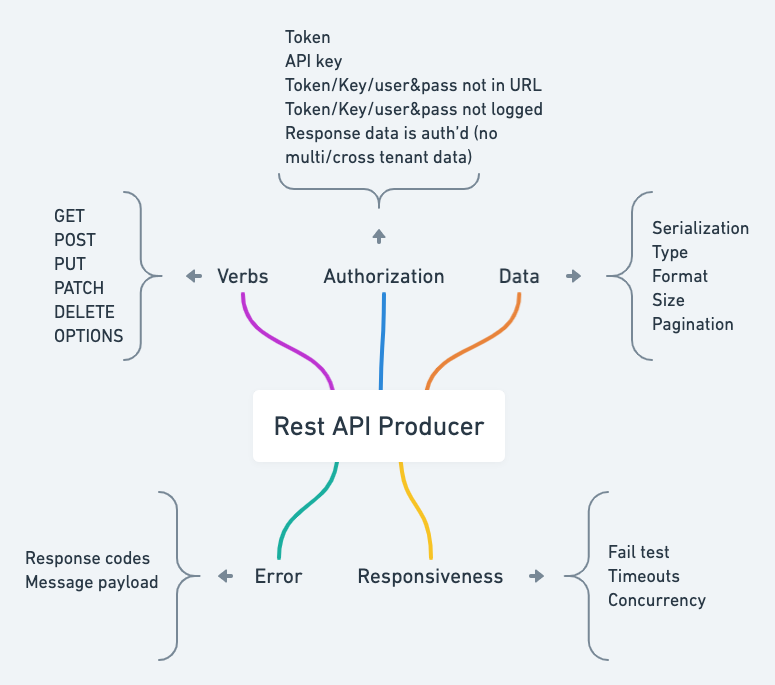 Token
API key
Token/Key/user&pass not in URL
Token/Key/user&pass not logged
Response data is auth'd (no multi/cross tenant data)

GET
POST
PUT
PATCH
DELETE
OPTIONS

Verbs

Authorization

Data

Serialization
Type
Format
Size
Pagination

Rest API Producer

Response codes
Message payload

Error

Responsiveness

Fail test
Timeouts
Concurrency